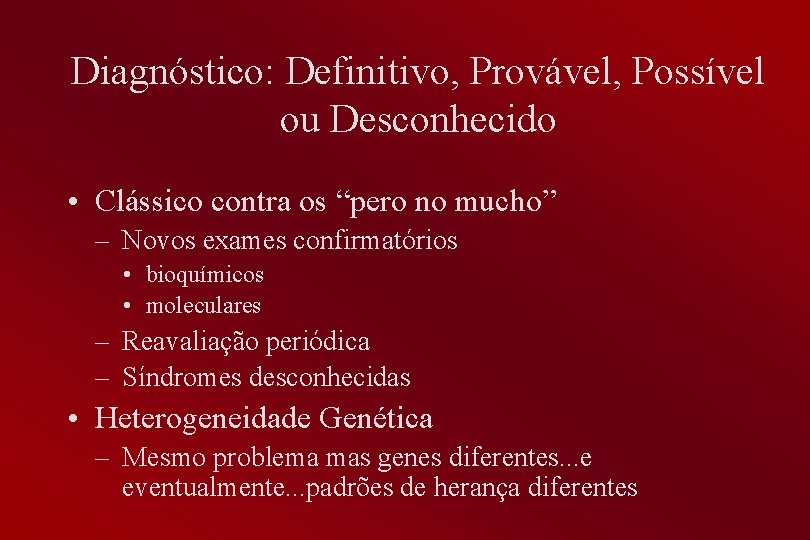 Diagnóstico: Definitivo, Provável, Possível ou Desconhecido

• Clássico contra os “pero no mucho”
– Novos exames confirmatórios
• bioquímicos
• moleculares
– Reavaliação periódica
– Síndromes desconhecidas
• Heterogeneidade Genética
– Mesmo problema mas genes diferentes...e eventualmente...padrões de herança diferentes